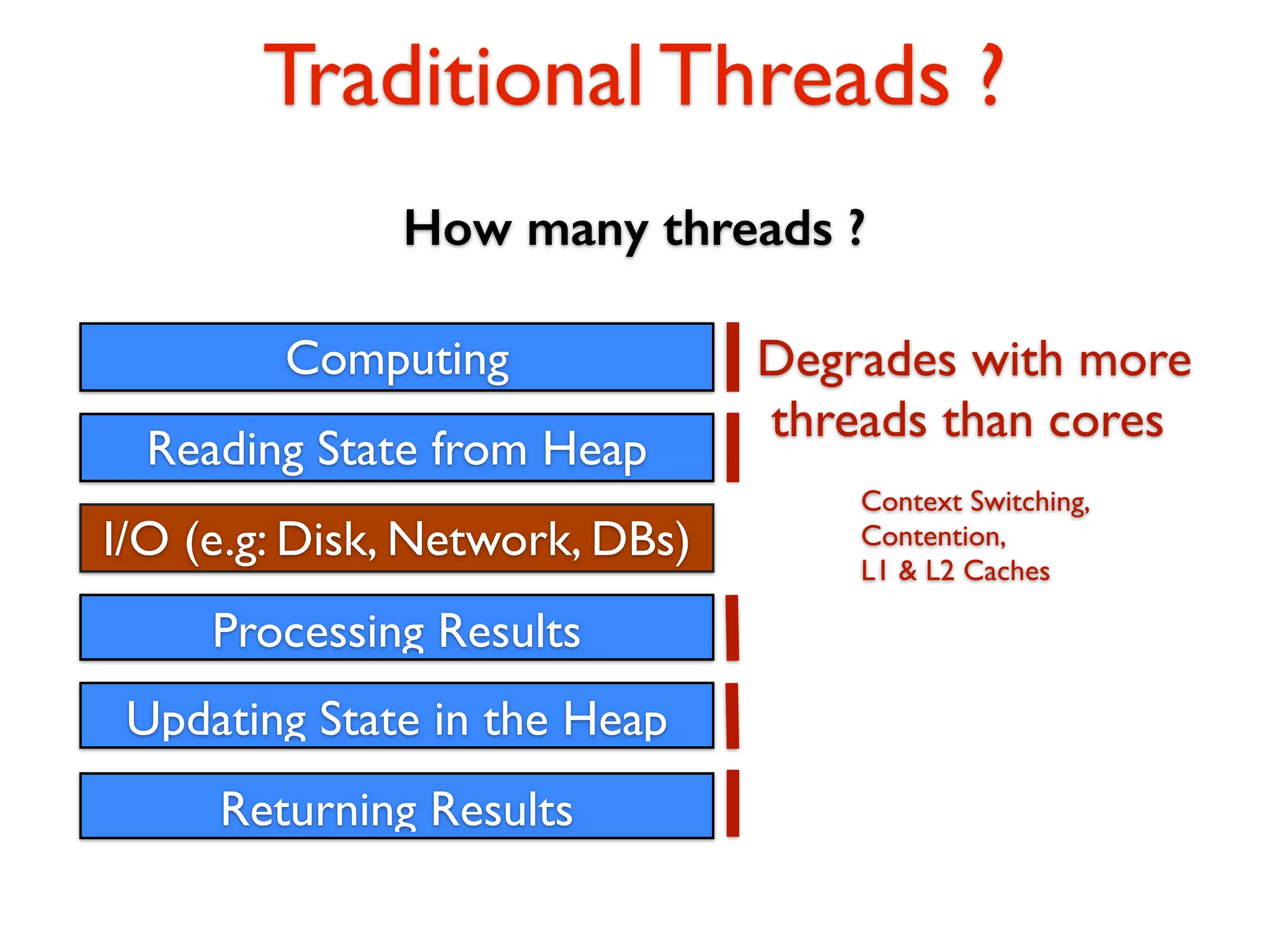 Traditional Threads ?

How many threads ?

Computing

Reading State from Heap

I/O (e.g: Disk, Network, DBs)

Processing Results

Updating State in the Heap

Returning Results

Degrades with more threads than cores

Context Switching,
Contention,
L1 & L2 Caches